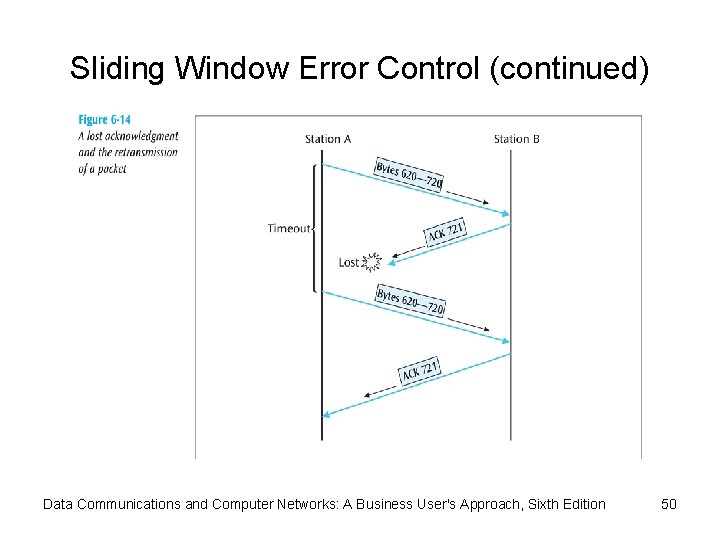 Sliding Window Error Control (continued)

Figure 6-14
A lost acknowledgment and the retransmission of a packet

Station A

Station B

Bytes 620—720

Timeout

ACK 721

Lost

Bytes 620—720

ACK 721

Data Communications and Computer Networks: A Business User's Approach, Sixth Edition

50